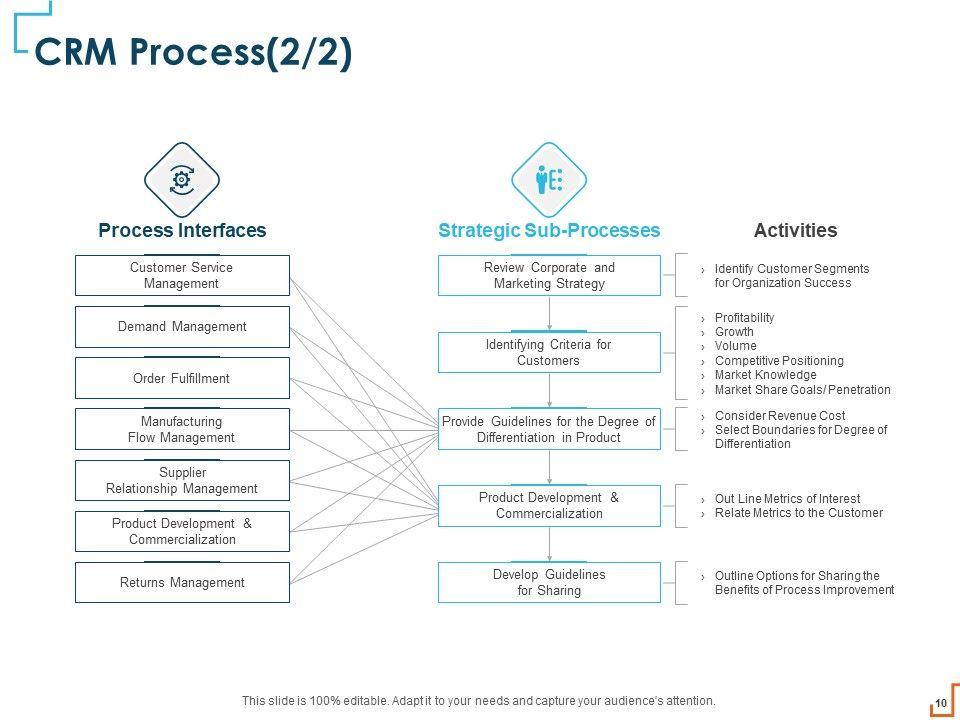 CRM Process(2/2)

Process Interfaces

Customer Service Management

Demand Management

Order Fulfillment

Manufacturing Flow Management

Supplier Relationship Management

Product Development & Commercialization

Returns Management

Strategic Sub-Processes

Review Corporate and Marketing Strategy

Identifying Criteria for Customers

Provide Guidelines for the Degree of Differentiation in Product

Product Development & Commercialization

Develop Guidelines for Sharing

Activities

› Identify Customer Segments for Organization Success

› Profitability
› Growth
› Volume
› Competitive Positioning
› Market Knowledge
› Market Share Goals/ Penetration

› Consider Revenue Cost
› Select Boundaries for Degree of Differentiation

› Out Line Metrics of Interest
› Relate Metrics to the Customer

› Outline Options for Sharing the Benefits of Process Improvement

This slide is 100% editable. Adapt it to your needs and capture your audience's attention.

10